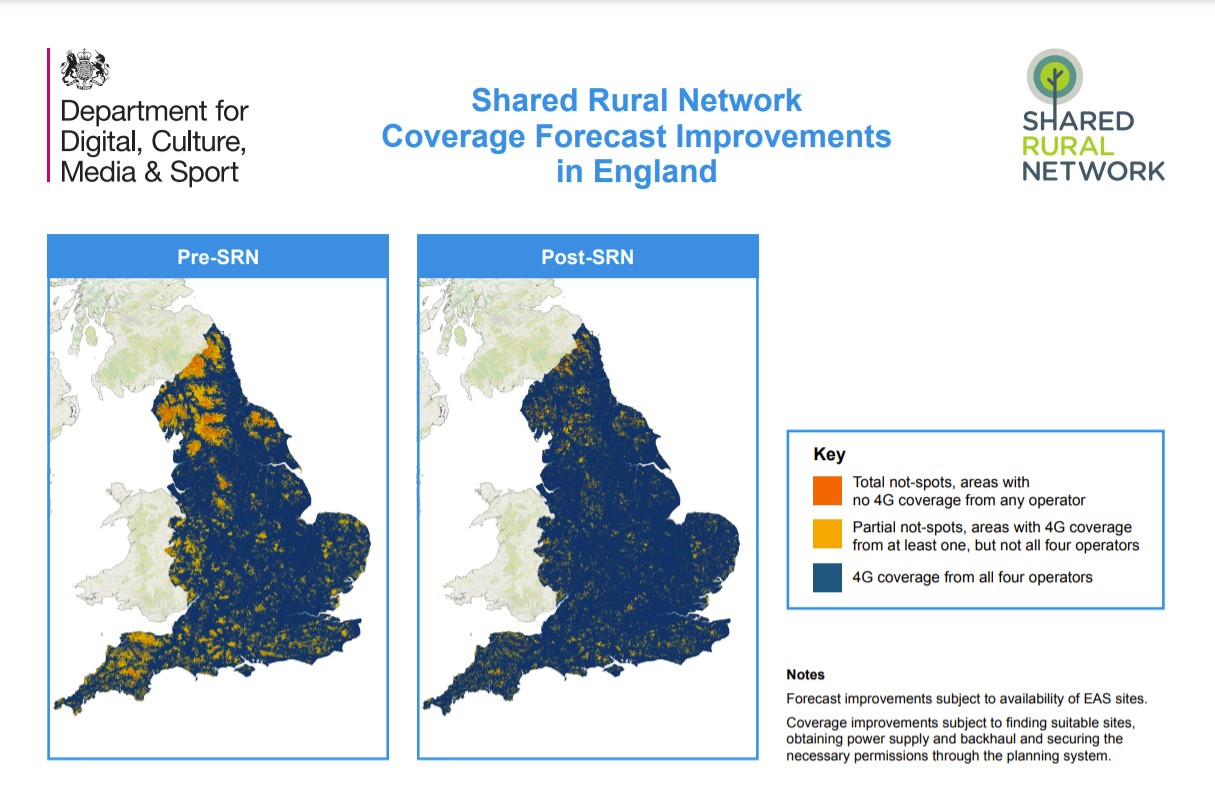 Department for Digital, Culture, Media & Sport

Shared Rural Network
Coverage Forecast Improvements
in England

SHARED
RURAL
NETWORK

Pre-SRN

Post-SRN

Key

Total not-spots, areas with no 4G coverage from any operator

Partial not-spots, areas with 4G coverage from at least one, but not all four operators

4G coverage from all four operators

Notes

Forecast improvements subject to availability of EAS sites.

Coverage improvements subject to finding suitable sites, obtaining power supply and backhaul and securing the necessary permissions through the planning system.